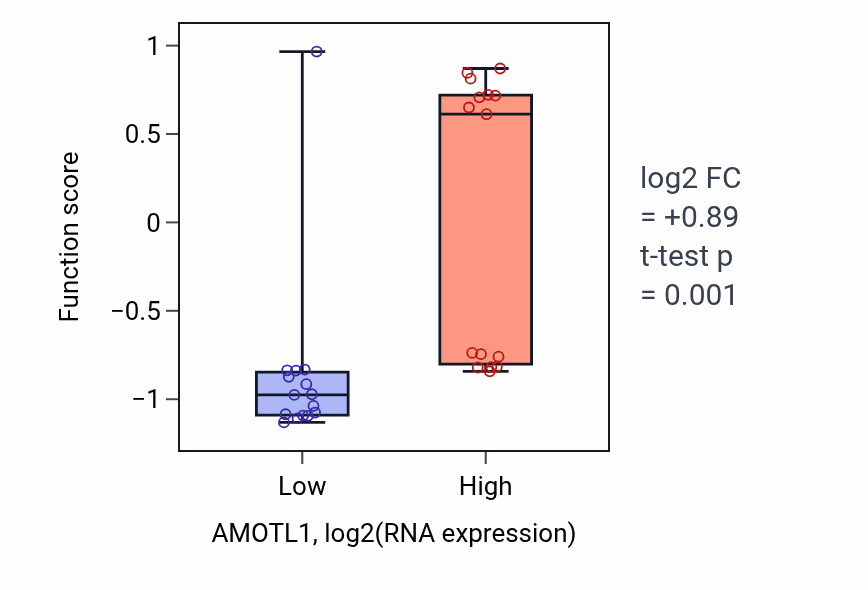 Function score

1
0.5
0
−0.5
−1

Low
High

AMOTL1, log2(RNA expression)

log2 FC
= +0.89
t-test p
= 0.001